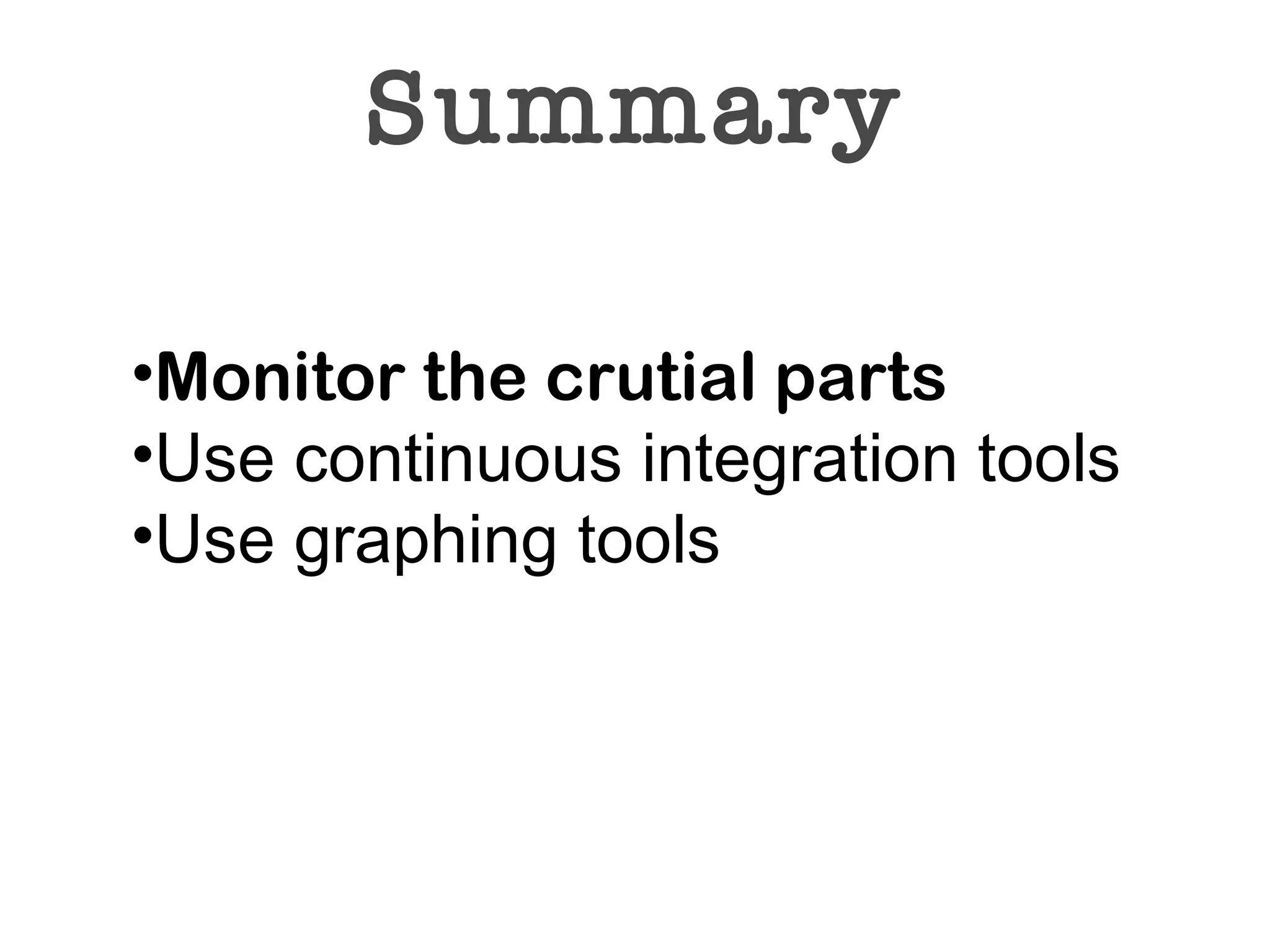 Summary

•Monitor the crutial parts
•Use continuous integration tools
•Use graphing tools